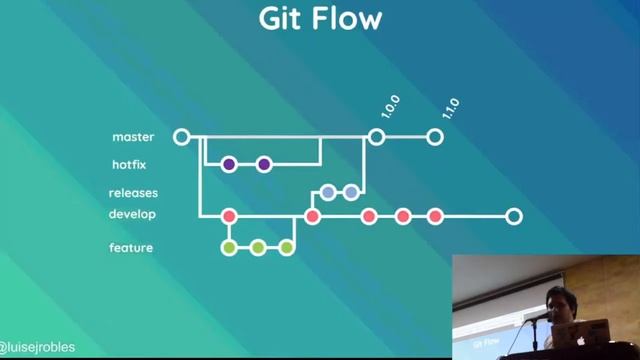 Git Flow

1.0.0
1.1.0

master
hotfix
releases
develop
feature

@luisejrobles

Git Flow